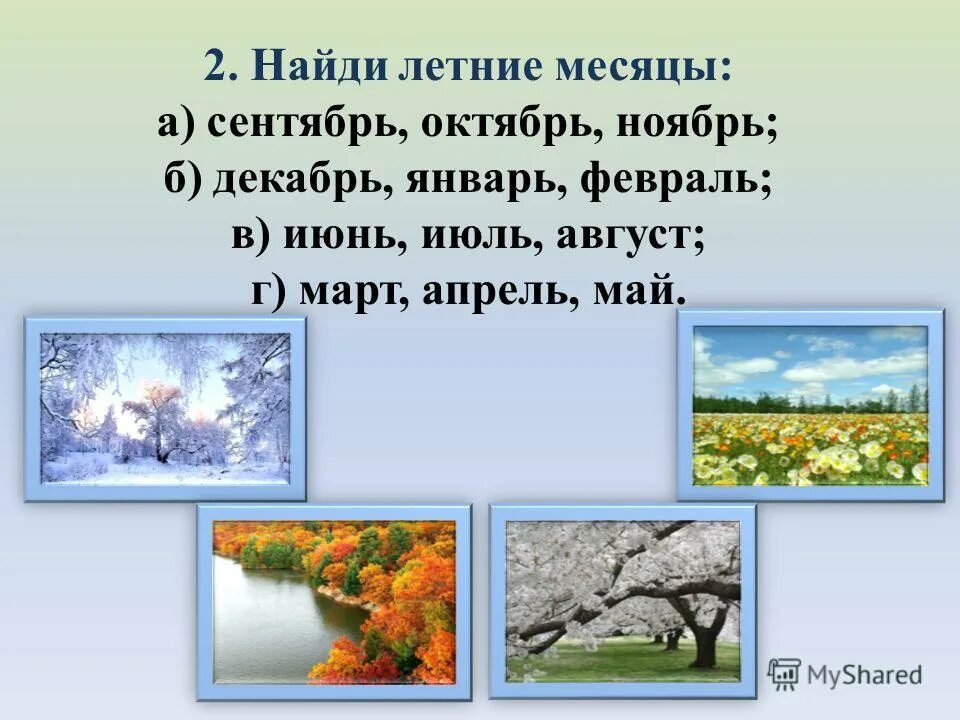 2. Найди летние месяцы:
а) сентябрь, октябрь, ноябрь;
б) декабрь, январь, февраль;
в) июнь, июль, август;
г) март, апрель, май.

MyShared